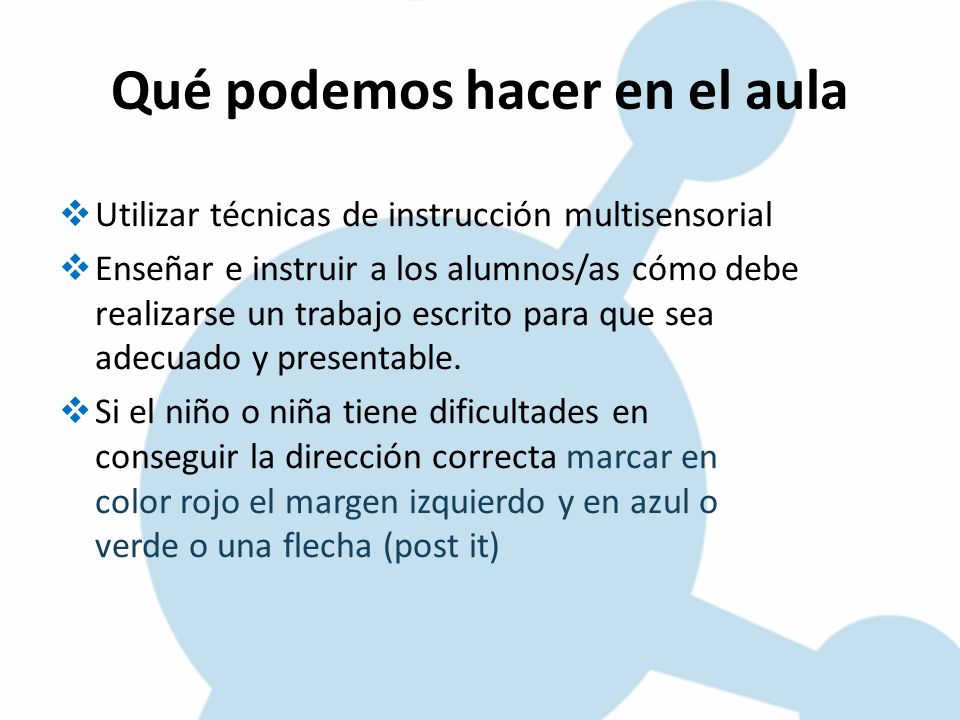 Qué podemos hacer en el aula

❖ Utilizar técnicas de instrucción multisensorial

❖ Enseñar e instruir a los alumnos/as cómo debe realizarse un trabajo escrito para que sea adecuado y presentable.

❖ Si el niño o niña tiene dificultades en conseguir la dirección correcta marcar en color rojo el margen izquierdo y en azul o verde o una flecha (post it)